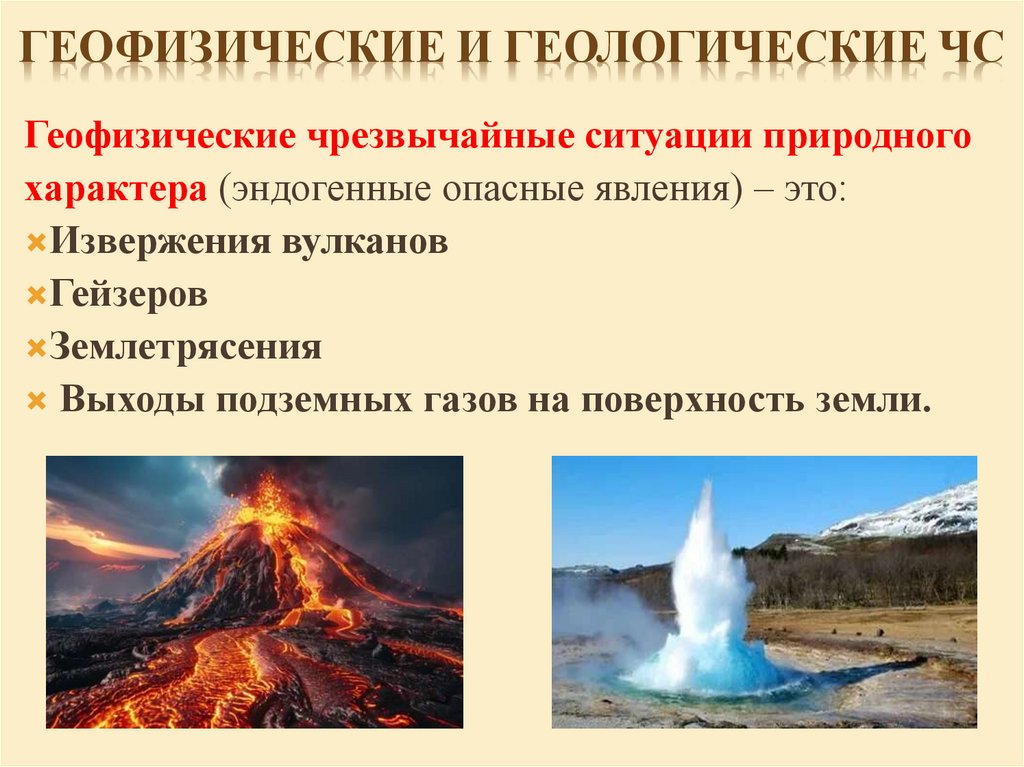 ГЕОФИЗИЧЕСКИЕ И ГЕОЛОГИЧЕСКИЕ ЧС

Геофизические чрезвычайные ситуации природного характера (эндогенные опасные явления) – это:

Извержения вулканов

Гейзеров

Землетрясения

Выходы подземных газов на поверхность земли.